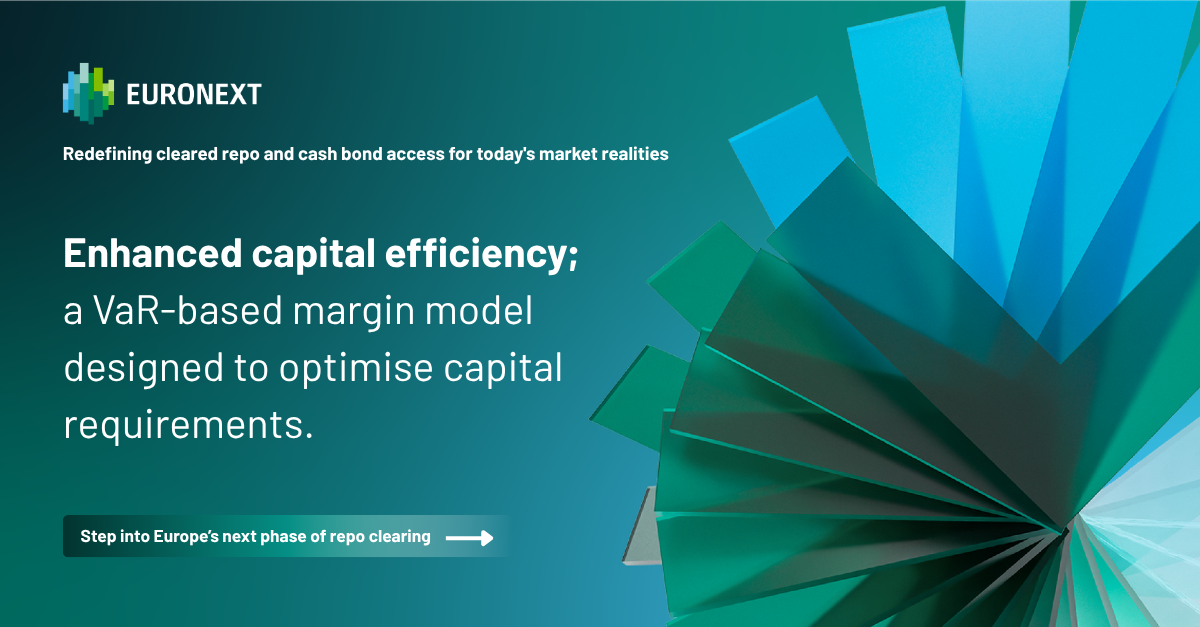 EURONEXT

Redefining cleared repo and cash bond access for today's market realities

Enhanced capital efficiency; a VaR-based margin model designed to optimise capital requirements.

Step into Europe's next phase of repo clearing